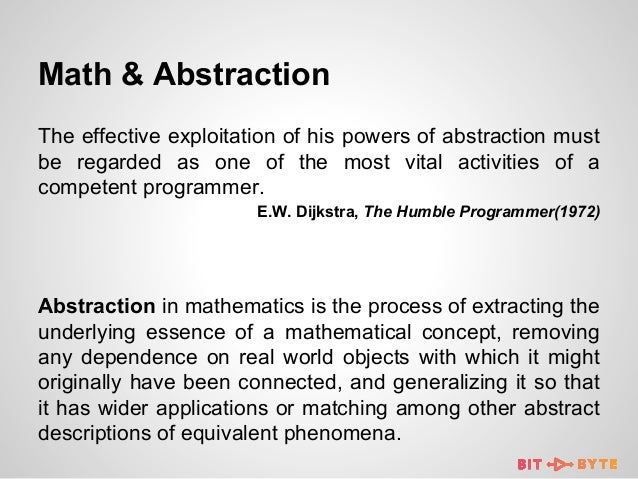 Math & Abstraction

The effective exploitation of his powers of abstraction must be regarded as one of the most vital activities of a competent programmer.

E.W. Dijkstra, The Humble Programmer(1972)

Abstraction in mathematics is the process of extracting the underlying essence of a mathematical concept, removing any dependence on real world objects with which it might originally have been connected, and generalizing it so that it has wider applications or matching among other abstract descriptions of equivalent phenomena.

BIT BYTE